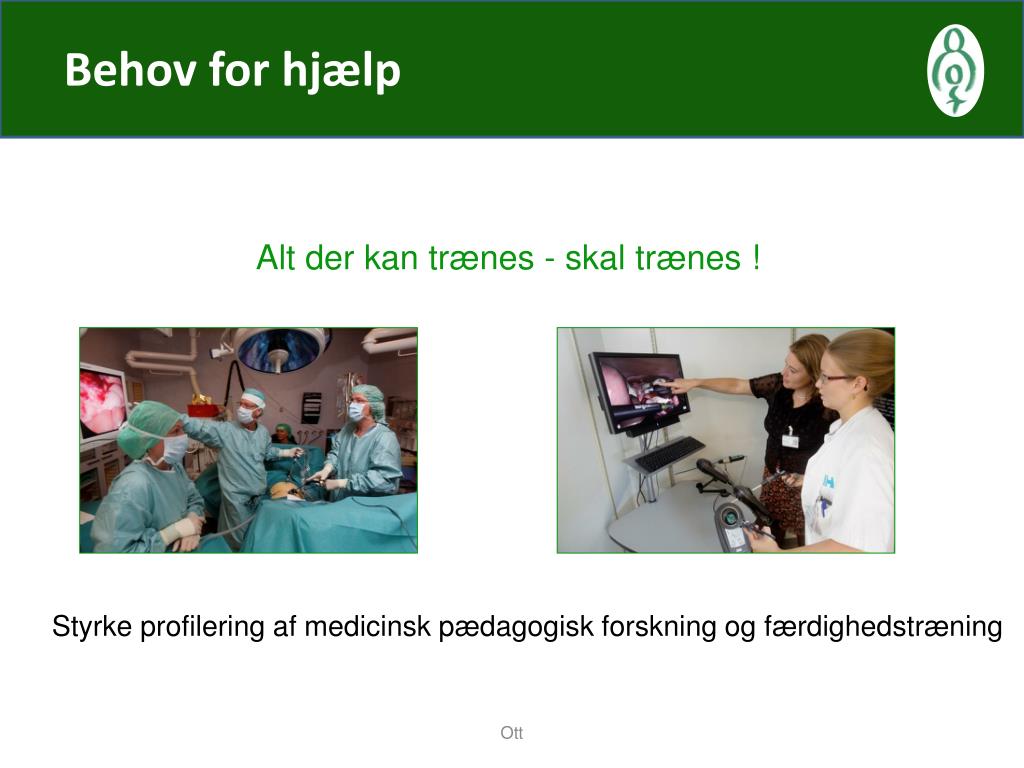 Behov for hjælp

Alt der kan trænes - skal trænes !

Styrke profilering af medicinsk pædagogisk forskning og færdighedstræning

Ott